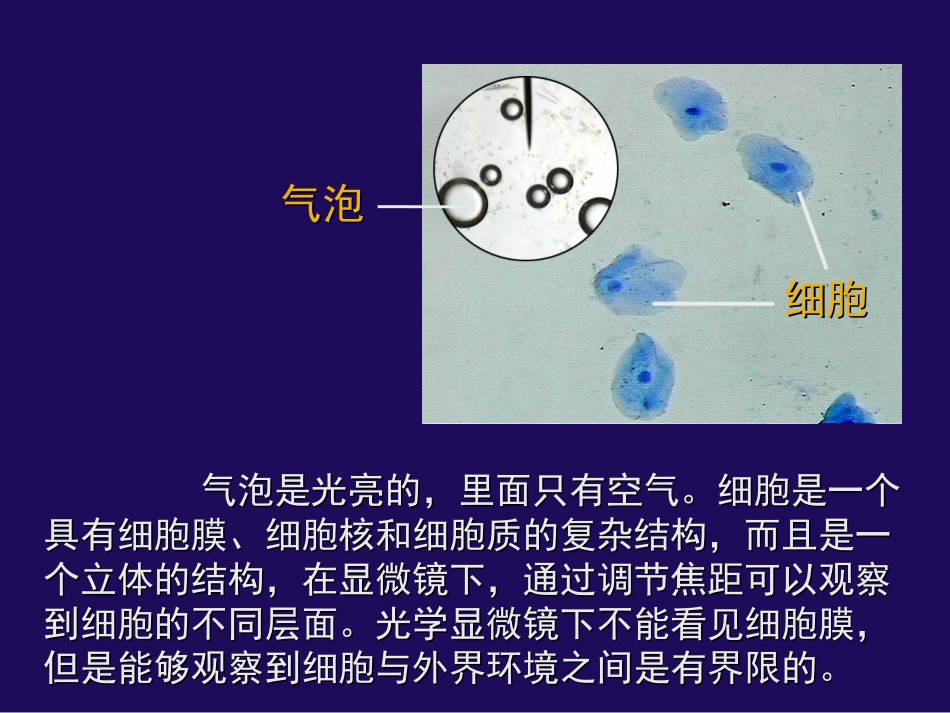 气泡

细胞

气泡是光亮的，里面只有空气。细胞是一个具有细胞膜、细胞核和细胞质的复杂结构，而且是一个立体的结构，在显微镜下，通过调节焦距可以观察到细胞的不同层面。光学显微镜下不能看见细胞膜，但是能够观察到细胞与外界环境之间是有界限的。